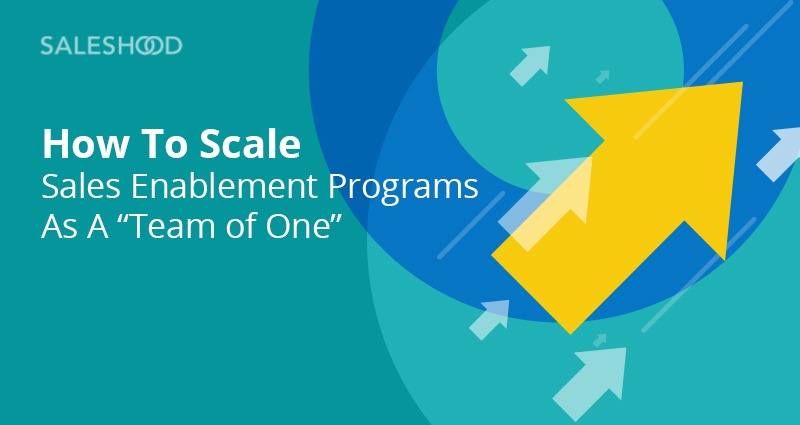 SALESHOOD

How To Scale
Sales Enablement Programs As A “Team of One”